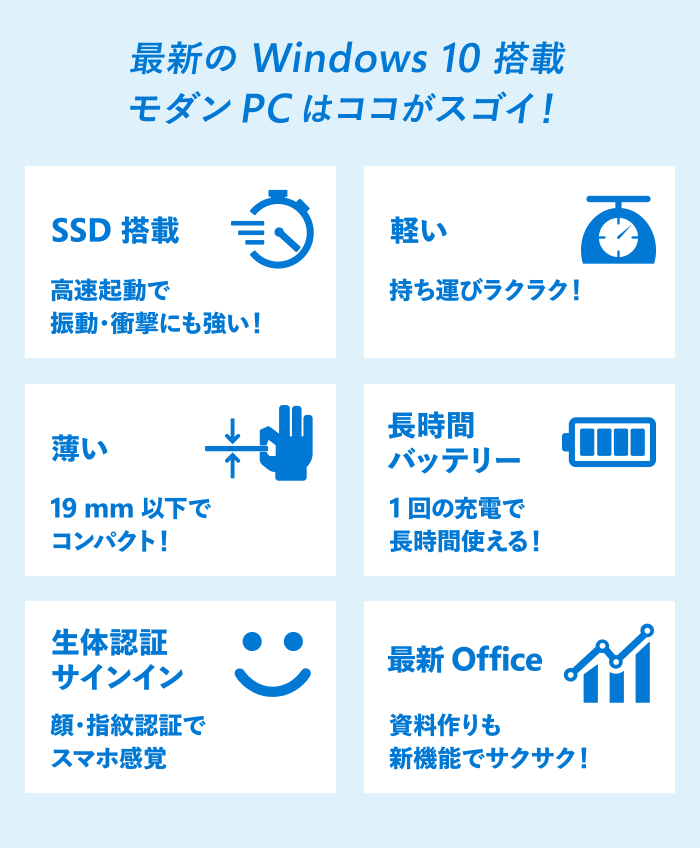 最新の Windows 10 搭載
モダン PC はココがスゴイ！

SSD 搭載

高速起動で
振動・衝撃にも強い！

軽い

持ち運びラクラク！

薄い

19 mm 以下で
コンパクト！

長時間
バッテリー

1 回の充電で
長時間使える！

生体認証
サインイン

顔・指紋認証で
スマホ感覚

最新 Office

資料作りも
新機能でサクサク！